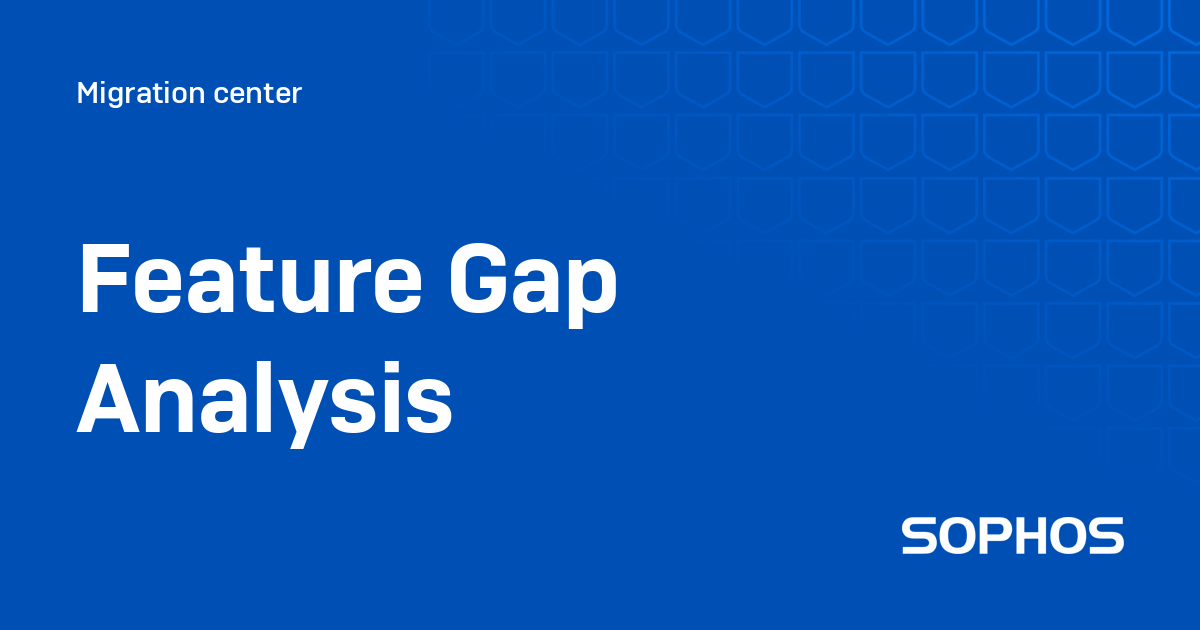 Migration center

Feature Gap Analysis

SOPHOS